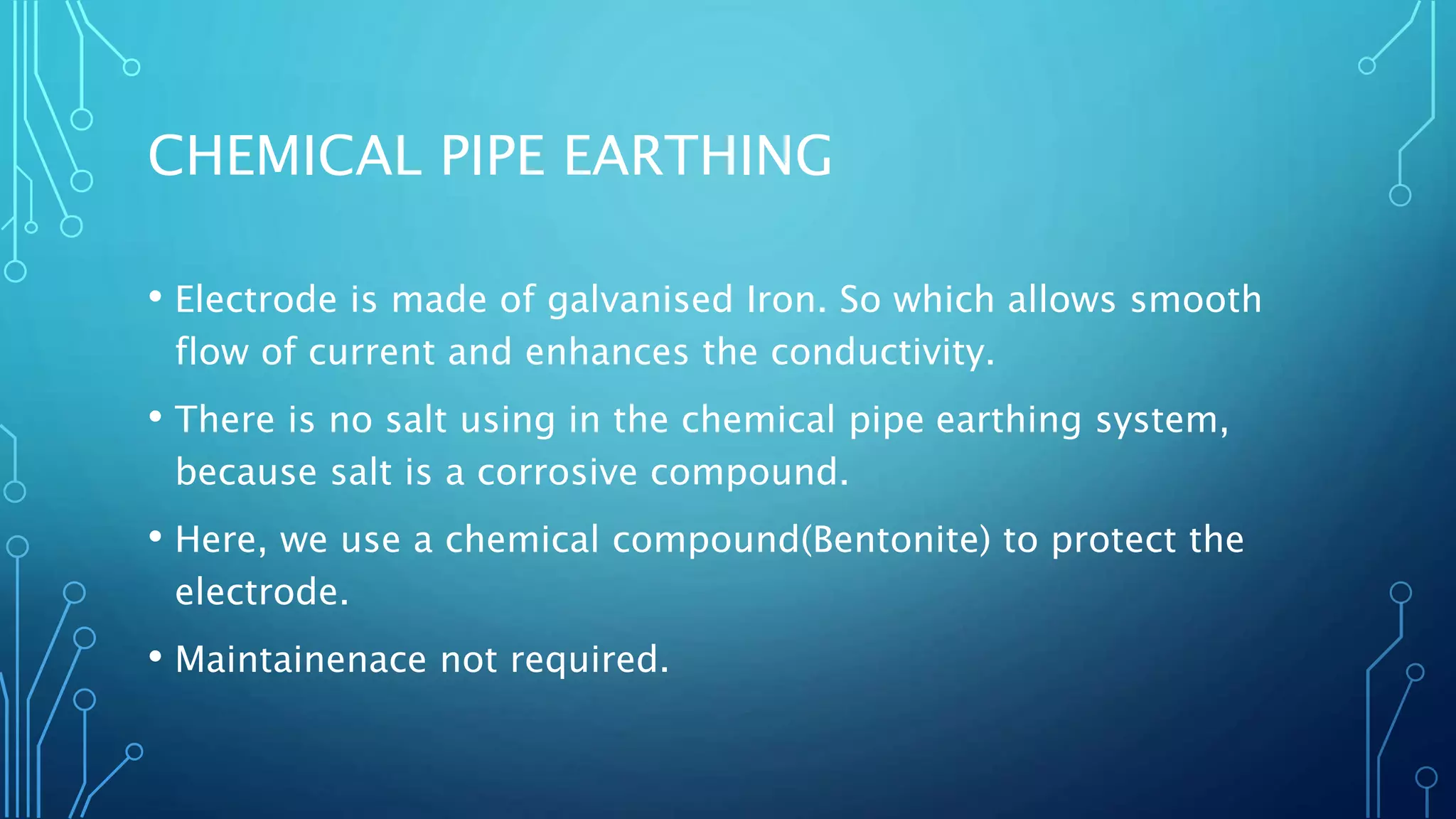 CHEMICAL PIPE EARTHING

• Electrode is made of galvanised Iron. So which allows smooth flow of current and enhances the conductivity.

• There is no salt using in the chemical pipe earthing system, because salt is a corrosive compound.

• Here, we use a chemical compound(Bentonite) to protect the electrode.

• Maintainenace not required.